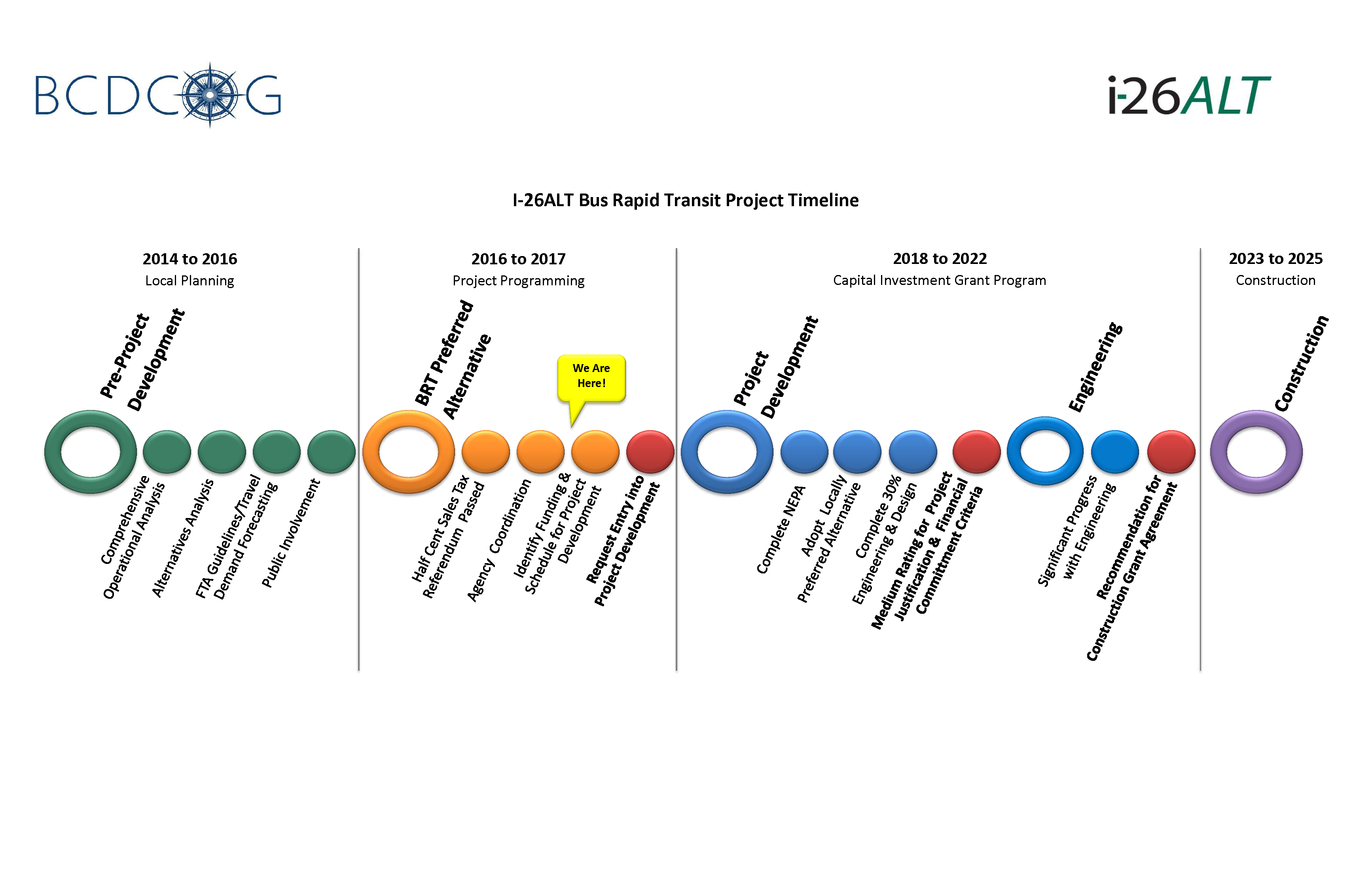 BCDCOG

i-26ALT

I-26ALT Bus Rapid Transit Project Timeline

2014 to 2016
Local Planning

Pre-Project Development

Comprehensive Operational Analysis

Alternatives Analysis

FTA Guidelines/Travel Demand Forecasting

Public Involvement

2016 to 2017
Project Programming

BRT Preferred Alternative

We Are Here!

Half Cent Sales Tax Referendum Passed

Agency Coordination

Identify Funding & Schedule for Project Development

Request Entry into Project Development

2018 to 2022
Capital Investment Grant Program

Project Development

Complete NEPA

Adopt Locally Preferred Alternative

Complete 30% Engineering & Design

Medium Rating for Project Justification & Financial Commitment Criteria

Engineering

Significant Progress with Engineering

Recommendation for Construction Grant Agreement

2023 to 2025
Construction

Construction